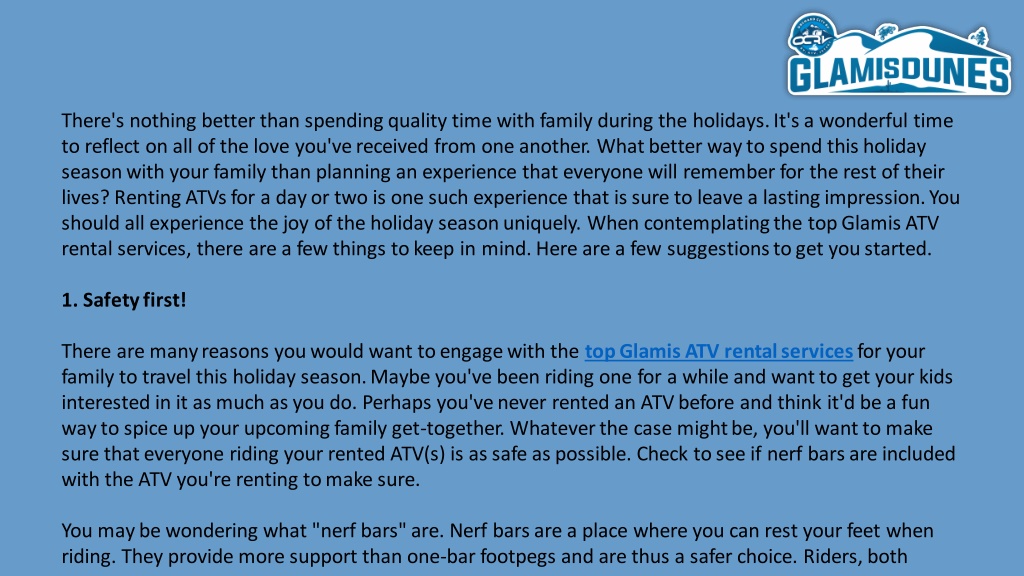 GLAMISDUNES

There's nothing better than spending quality time with family during the holidays. It's a wonderful time to reflect on all of the love you've received from one another. What better way to spend this holiday season with your family than planning an experience that everyone will remember for the rest of their lives? Renting ATVs for a day or two is one such experience that is sure to leave a lasting impression. You should all experience the joy of the holiday season uniquely. When contemplating the top Glamis ATV rental services, there are a few things to keep in mind. Here are a few suggestions to get you started.

1. Safety first!

There are many reasons you would want to engage with the top Glamis ATV rental services for your family to travel this holiday season. Maybe you've been riding one for a while and want to get your kids interested in it as much as you do. Perhaps you've never rented an ATV before and think it'd be a fun way to spice up your upcoming family get-together. Whatever the case might be, you'll want to make sure that everyone riding your rented ATV(s) is as safe as possible. Check to see if nerf bars are included with the ATV you're renting to make sure.

You may be wondering what "nerf bars" are. Nerf bars are a place where you can rest your feet when riding. They provide more support than one-bar footpegs and are thus a safer choice. Riders, both